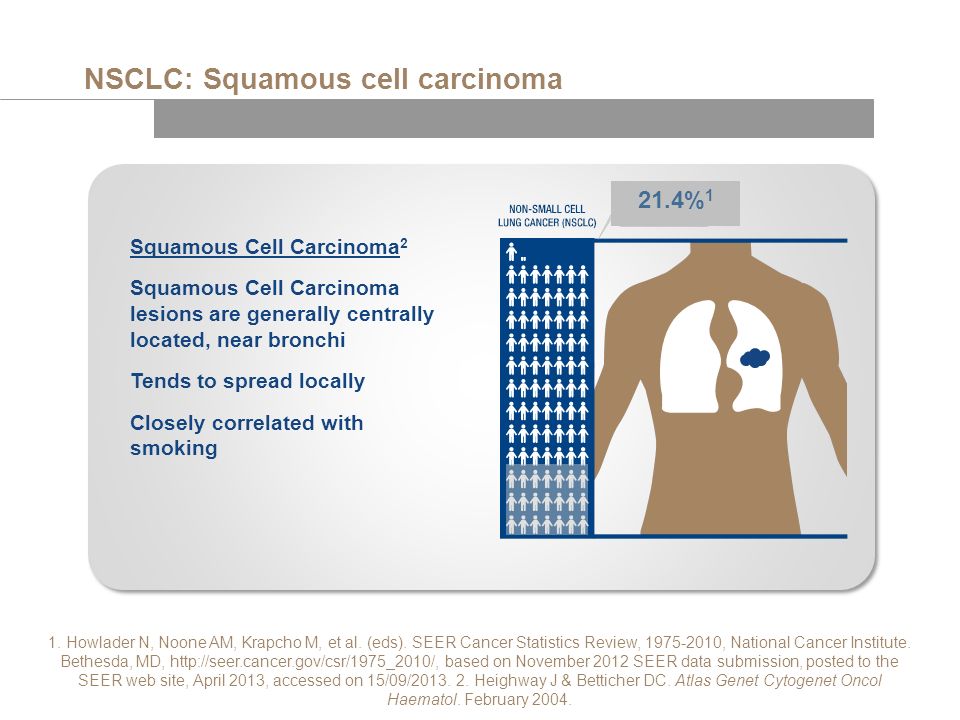 NSCLC: Squamous cell carcinoma

Squamous Cell Carcinoma$^2$

Squamous Cell Carcinoma lesions are generally centrally located, near bronchi

Tends to spread locally

Closely correlated with smoking

NON-SMALL CELL LUNG CANCER (NSCLC)

21.4%$^1$

1. Howlader N, Noone AM, Krapcho M, et al. (eds). SEER Cancer Statistics Review, 1975-2010, National Cancer Institute. Bethesda, MD, http://seer.cancer.gov/csr/1975_2010/, based on November 2012 SEER data submission, posted to the SEER web site, April 2013, accessed on 15/09/2013. 2. Heighway J & Betticher DC. Atlas Genet Cytogenet Oncol Haematol. February 2004.